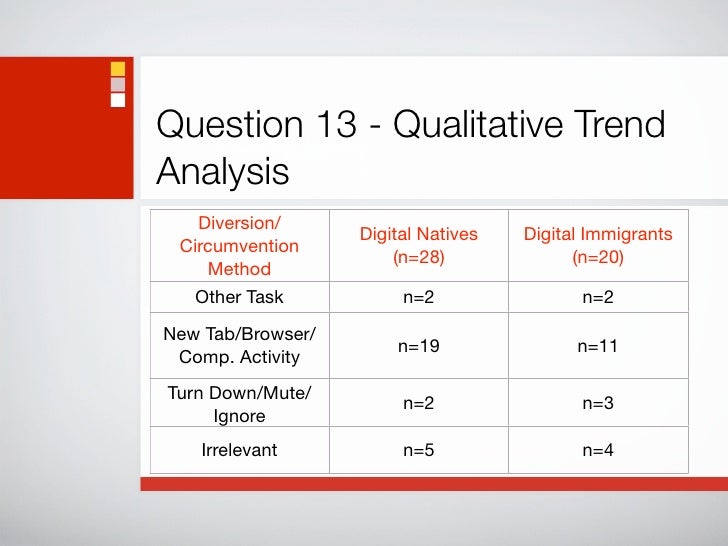 Question 13 - Qualitative Trend Analysis

| Diversion/ Circumvention Method | Digital Natives (n=28) | Digital Immigrants (n=20) |
|---|---|---|
| Other Task | n=2 | n=2 |
| New Tab/Browser/ Comp. Activity | n=19 | n=11 |
| Turn Down/Mute/ Ignore | n=2 | n=3 |
| Irrelevant | n=5 | n=4 |